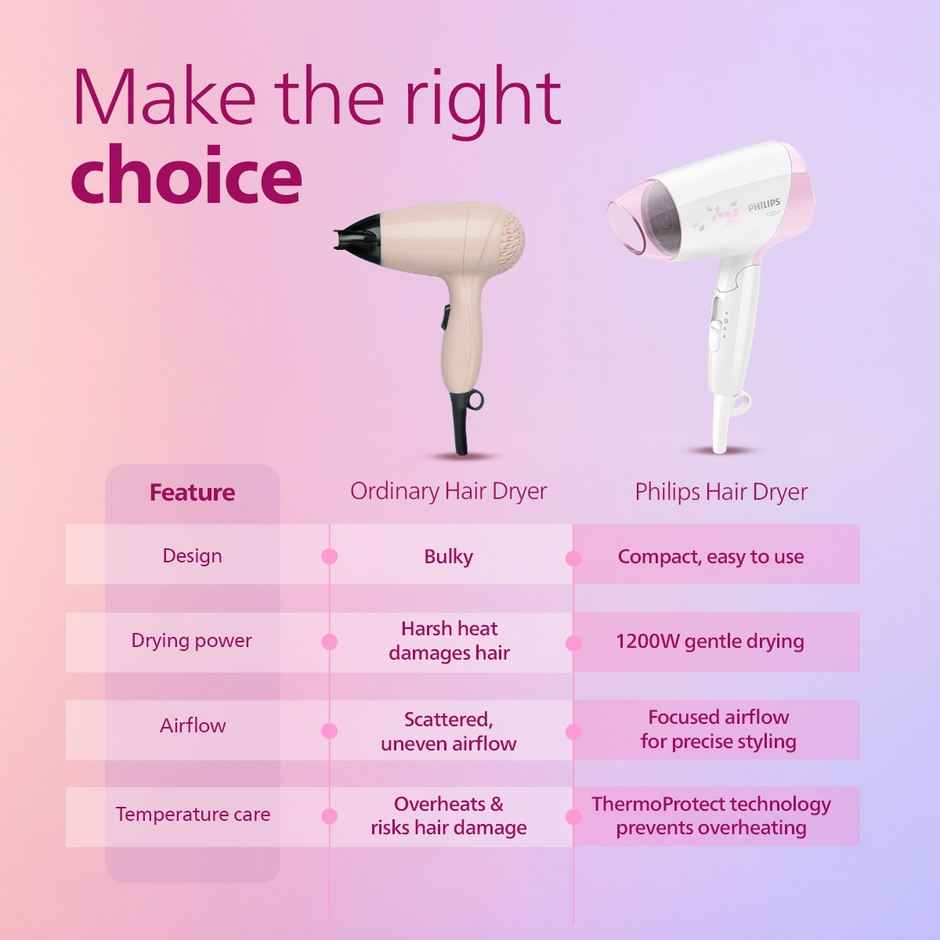 Make the right choice

PHILIPS

| Feature | Ordinary Hair Dryer | Philips Hair Dryer |
|---|---|---|
| Design | Bulky | Compact, easy to use |
| Drying power | Harsh heat damages hair | 1200W gentle drying |
| Airflow | Scattered, uneven airflow | Focused airflow for precise styling |
| Temperature care | Overheats & risks hair damage | ThermoProtect technology prevents overheating |